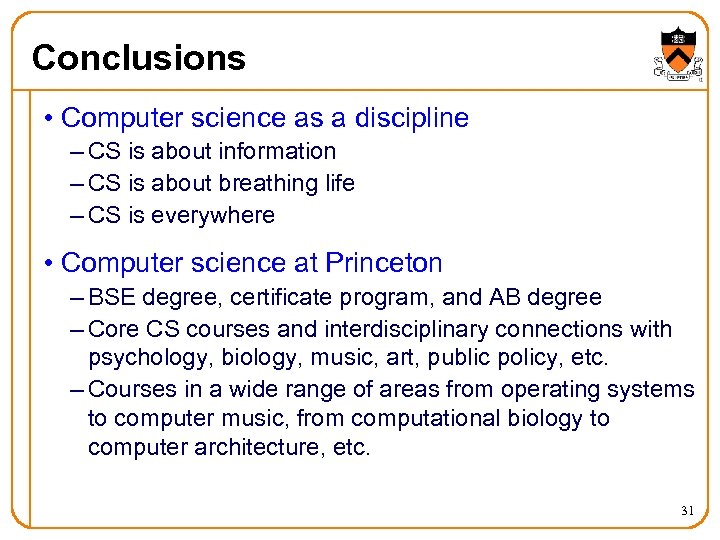 Conclusions

• Computer science as a discipline
– CS is about information
– CS is about breathing life
– CS is everywhere

• Computer science at Princeton
– BSE degree, certificate program, and AB degree
– Core CS courses and interdisciplinary connections with psychology, biology, music, art, public policy, etc.
– Courses in a wide range of areas from operating systems to computer music, from computational biology to computer architecture, etc.

31